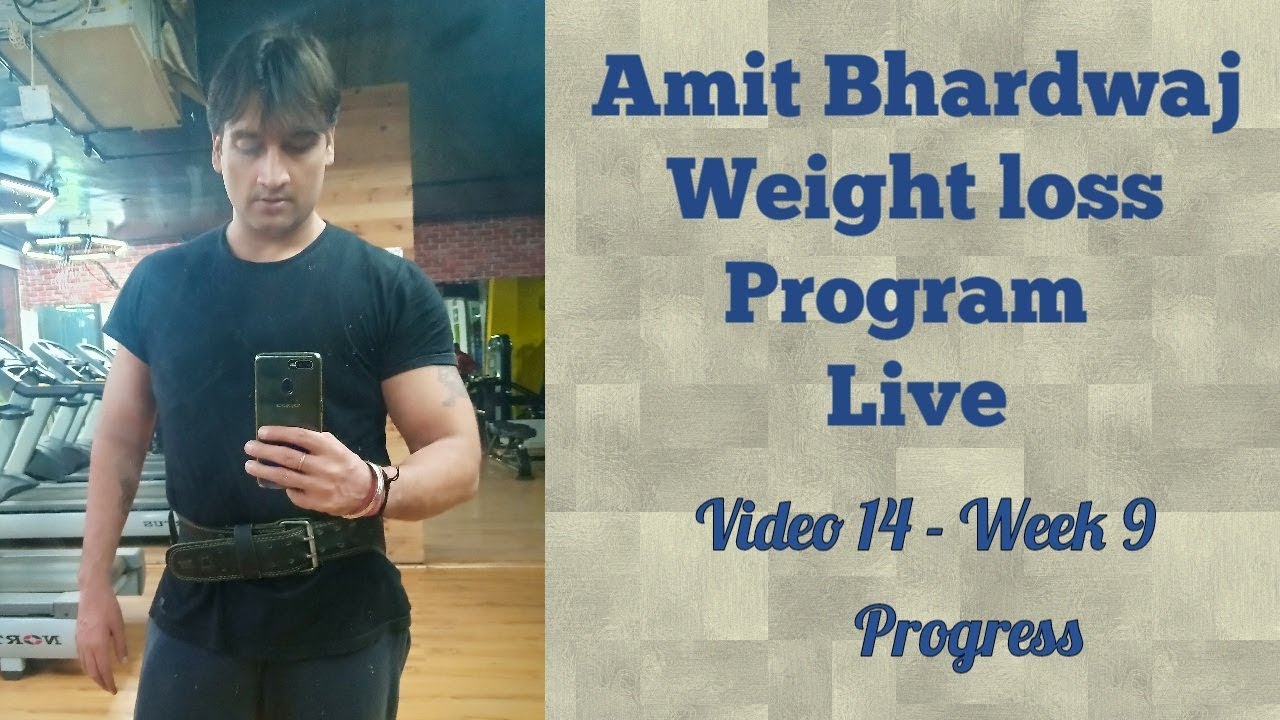 Amit Bhardwaj Weight loss Program Live

Video 14 - Week 9 Progress